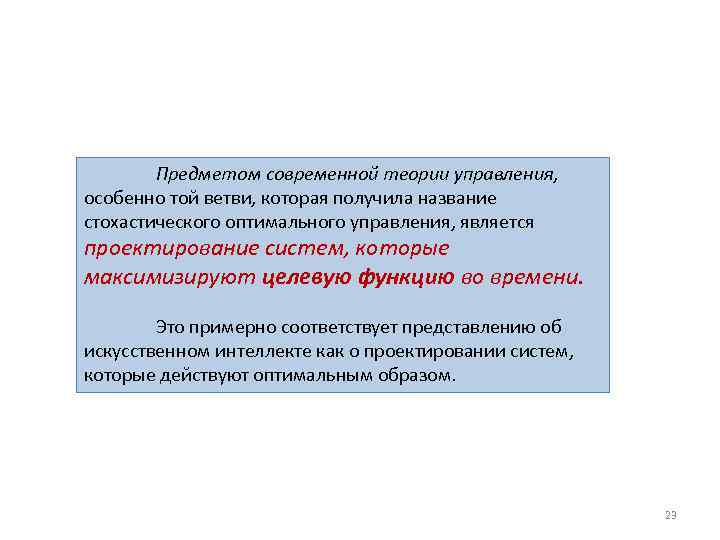 Предметом современной теории управления, особенно той ветви, которая получила название стохастического оптимального управления, является проектирование систем, которые максимизируют целевую функцию во времени.

Это примерно соответствует представлению об искусственном интеллекте как о проектировании систем, которые действуют оптимальным образом.

23